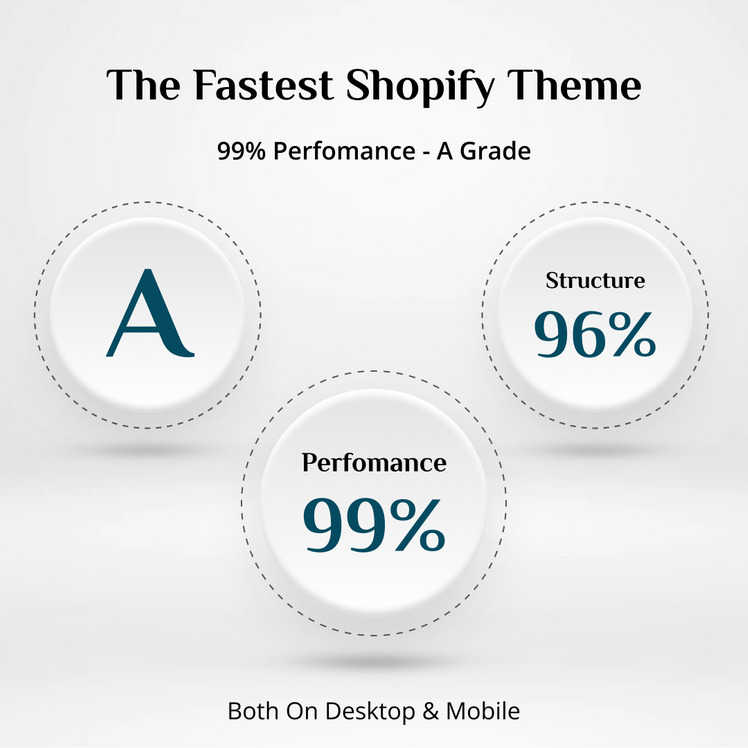 The Fastest Shopify Theme

99% Perfomance - A Grade

A

Structure
96%

Perfomance
99%

Both On Desktop & Mobile